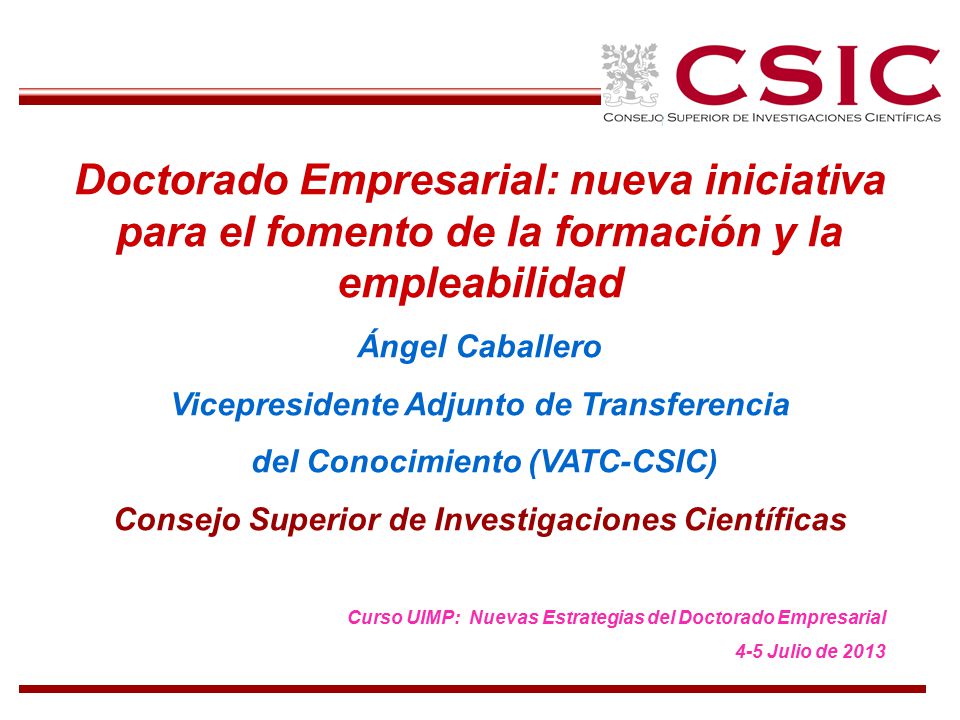 CSIC
CONSEJO SUPERIOR DE INVESTIGACIONES CIENTÍFICAS

Doctorado Empresarial: nueva iniciativa para el fomento de la formación y la empleabilidad

Ángel Caballero

Vicepresidente Adjunto de Transferencia del Conocimiento (VATC-CSIC)

Consejo Superior de Investigaciones Científicas

Curso UIMP: Nuevas Estrategias del Doctorado Empresarial

4-5 Julio de 2013